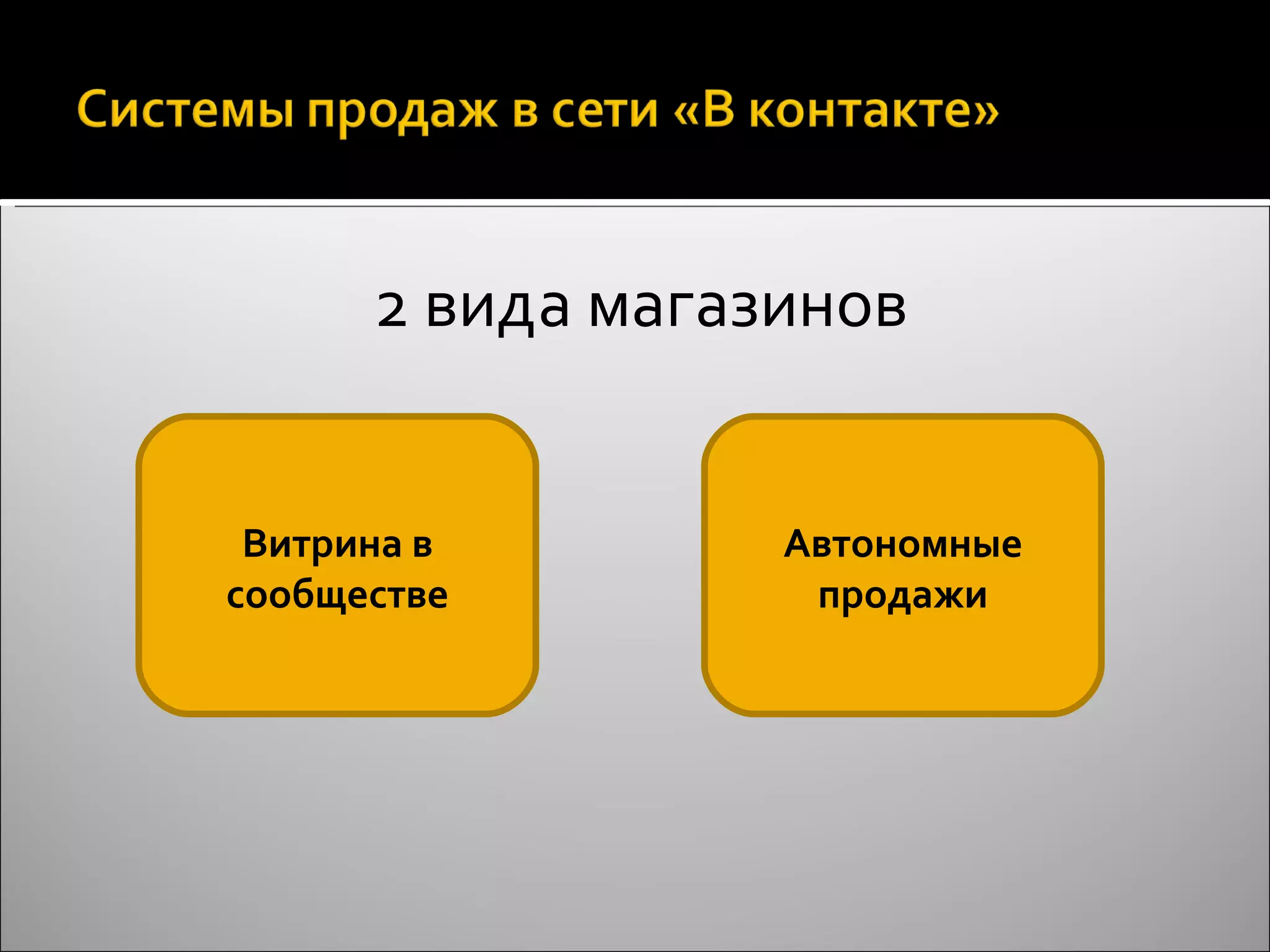 Системы продаж в сети «В контакте»

2 вида магазинов

Витрина в сообществе

Автономные продажи